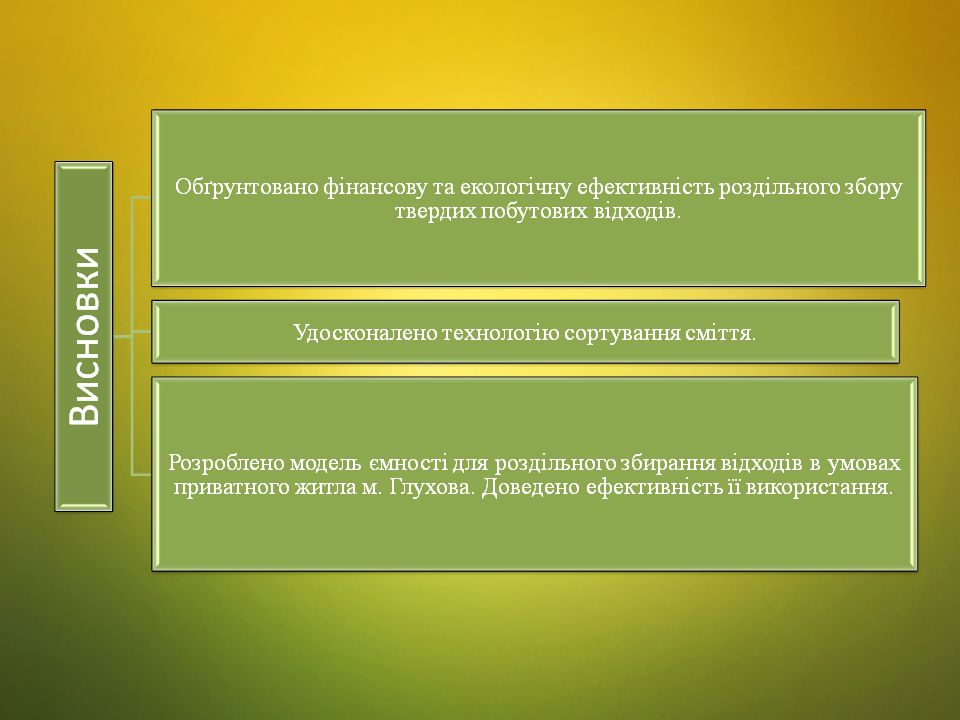 Висновки

Обґрунтовано фінансову та екологічну ефективність роздільного збору твердих побутових відходів.

Удосконалено технологію сортування сміття.

Розроблено модель ємності для роздільного збирання відходів в умовах приватного житла м. Глухова. Доведено ефективність її використання.